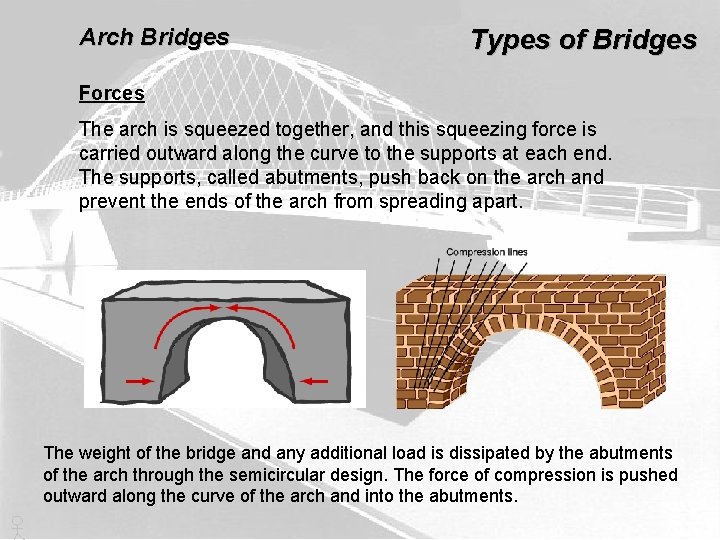 Arch Bridges

Types of Bridges

Forces

The arch is squeezed together, and this squeezing force is carried outward along the curve to the supports at each end. The supports, called abutments, push back on the arch and prevent the ends of the arch from spreading apart.

Compression lines

The weight of the bridge and any additional load is dissipated by the abutments of the arch through the semicircular design. The force of compression is pushed outward along the curve of the arch and into the abutments.